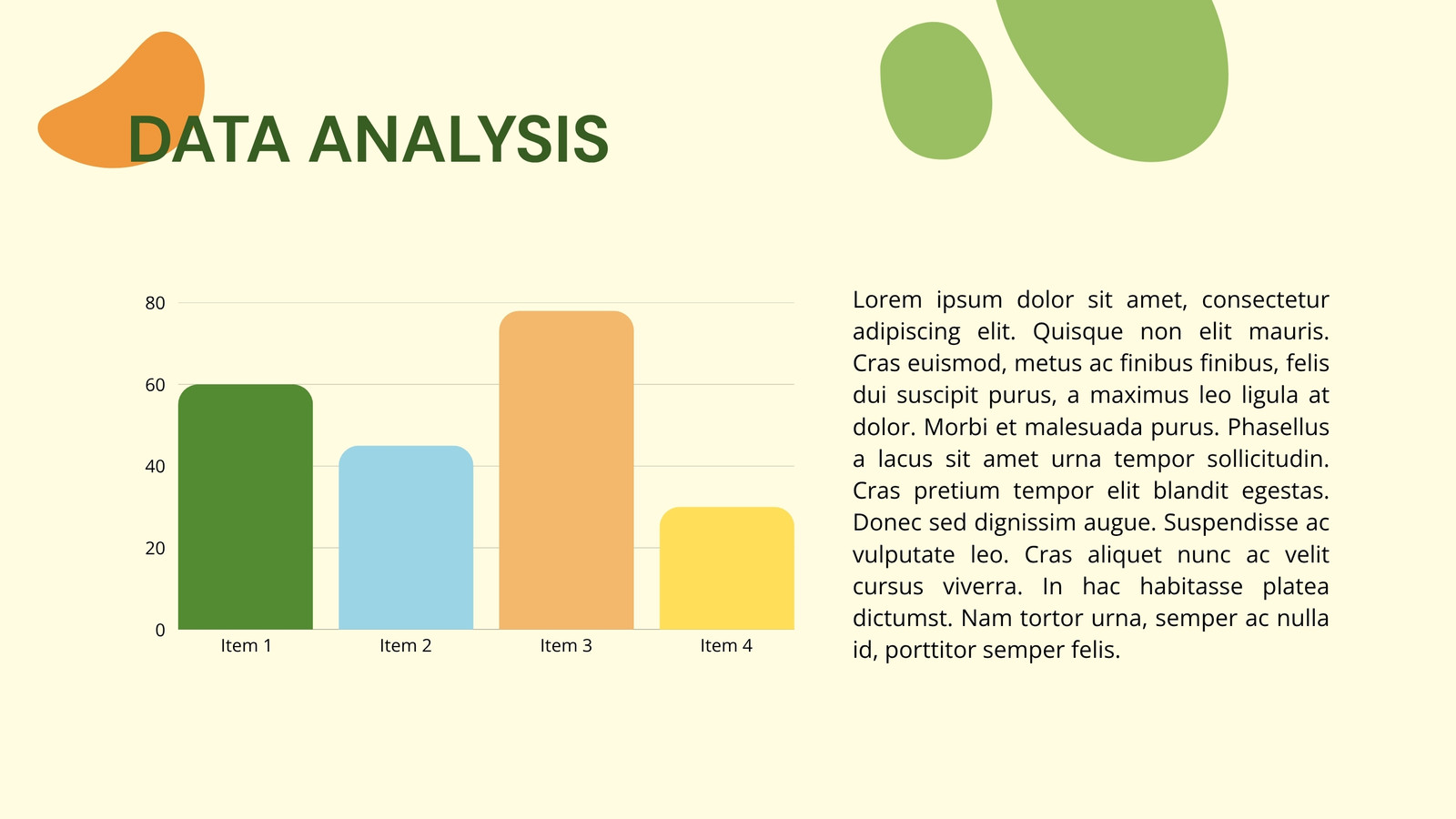 DATA ANALYSIS

80
60
40
20
0
Item 1
Item 2
Item 3
Item 4

Lorem ipsum dolor sit amet, consectetur adipiscing elit. Quisque non elit mauris. Cras euismod, metus ac finibus finibus, felis dui suscipit purus, a maximus leo ligula at dolor. Morbi et malesuada purus. Phasellus a lacus sit amet urna tempor sollicitudin. Cras pretium tempor elit blandit egestas. Donec sed dignissim augue. Suspendisse ac vulputate leo. Cras aliquet nunc ac velit cursus viverra. In hac habitasse platea dictumst. Nam tortor urna, semper ac nulla id, porttitor semper felis.